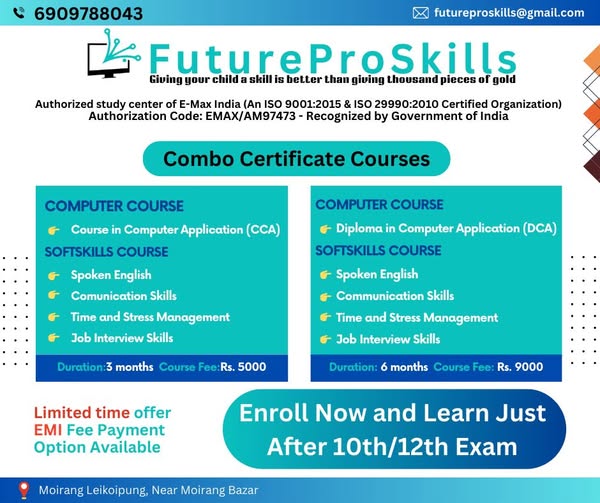 6909788043

futureproskills@gmail.com

FutureProSkills
Giving your child a skill is better than giving thousand pieces of gold

Authorized study center of E-Max India (An ISO 9001:2015 & ISO 29990:2010 Certified Organization)
Authorization Code: EMAX/AM97473 - Recognized by Government of India

Combo Certificate Courses

COMPUTER COURSE
Course in Computer Application (CCA)
SOFTSKILLS COURSE
Spoken English
Comunication Skills
Time and Stress Management
Job Interview Skills
Duration:3 months Course Fee:Rs. 5000

COMPUTER COURSE
Diploma in Computer Application (DCA)
SOFTSKILLS COURSE
Spoken English
Communication Skills
Time and Stress Management
Job Interview Skills
Duration: 6 months Course Fee: Rs. 9000

Limited time offer
EMI Fee Payment Option Available

Enroll Now and Learn Just After 10th/12th Exam

Moirang Leikoipung, Near Moirang Bazar